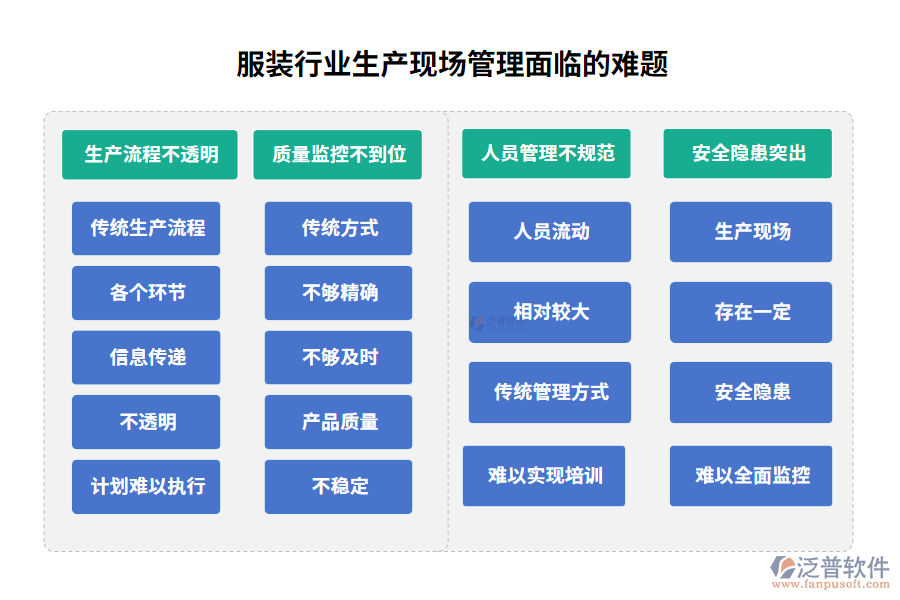 服装行业生产现场管理面临的难题

生产流程不透明

传统生产流程

各个环节

信息传递

不透明

计划难以执行

质量监控不到位

传统方式

不够精确

不够及时

产品质量

不稳定

人员管理不规范

人员流动

相对较大

传统管理方式

难以实现培训

安全隐患突出

生产现场

存在一定

安全隐患

难以全面监控

泛普软件
www.fanpusoft.com